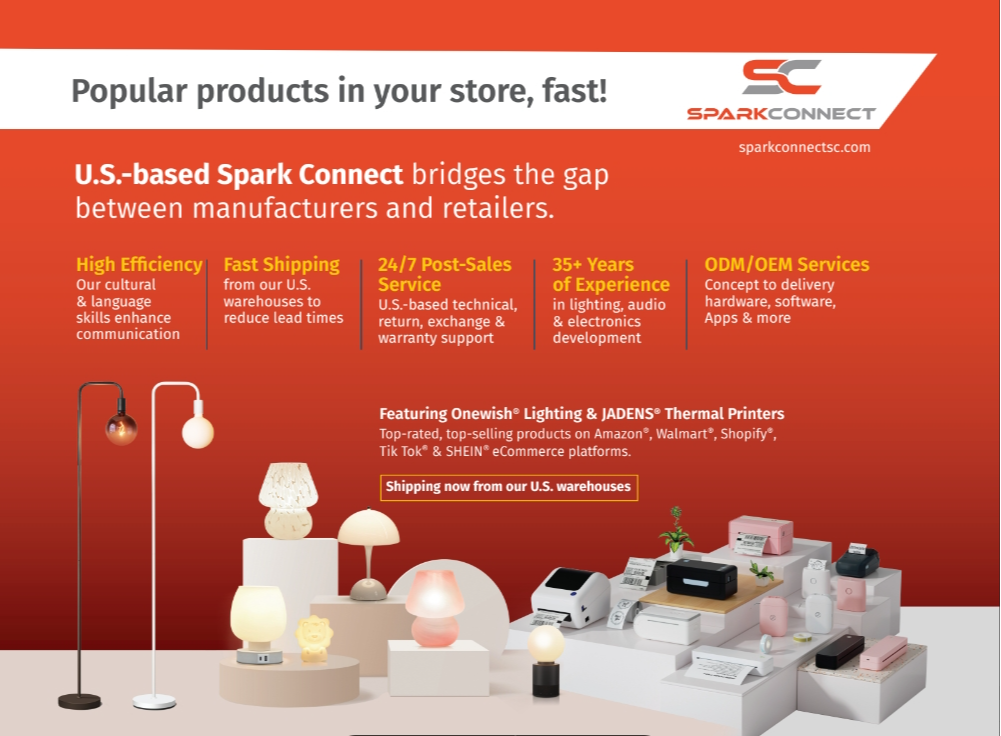 Popular products in your store, fast!

SC
SPARKCONNECT

sparkconnectsc.com

U.S.-based Spark Connect bridges the gap between manufacturers and retailers.

High Efficiency
Our cultural & language skills enhance communication

Fast Shipping
from our U.S. warehouses to reduce lead times

24/7 Post-Sales Service
U.S.-based technical, return, exchange & warranty support

35+ Years of Experience
in lighting, audio & electronics development

ODM/OEM Services
Concept to delivery hardware, software, Apps & more

Featuring Onewish® Lighting & JADENS® Thermal Printers
Top-rated, top-selling products on Amazon®, Walmart®, Shopify®, Tik Tok® & SHEIN® eCommerce platforms.

Shipping now from our U.S. warehouses